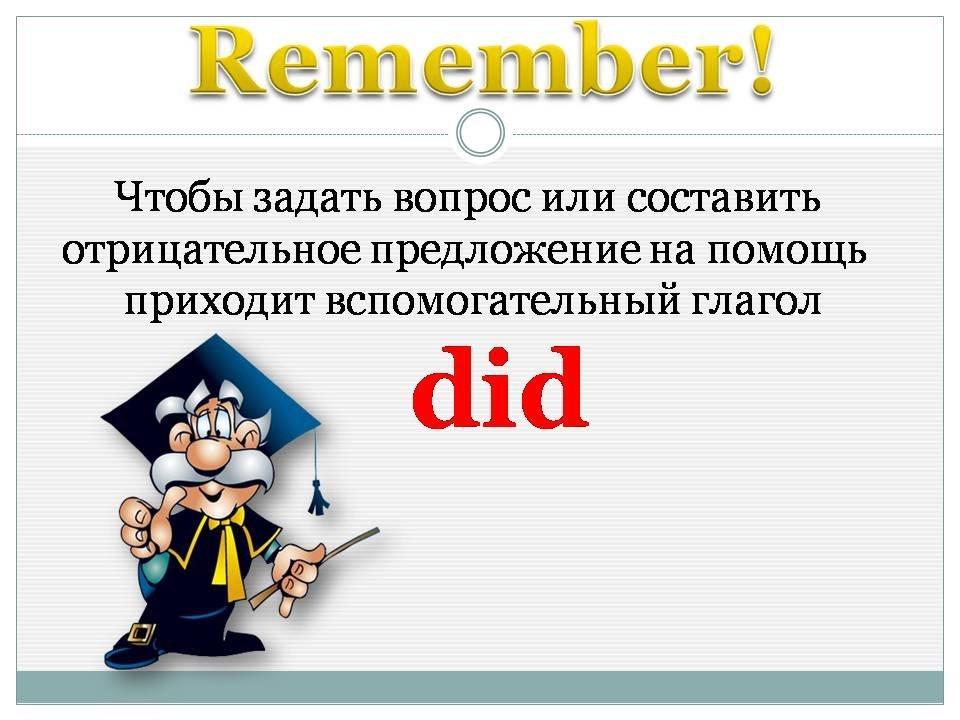 Remember!

Чтобы задать вопрос или составить отрицательное предложение на помощь приходит вспомогательный глагол

did